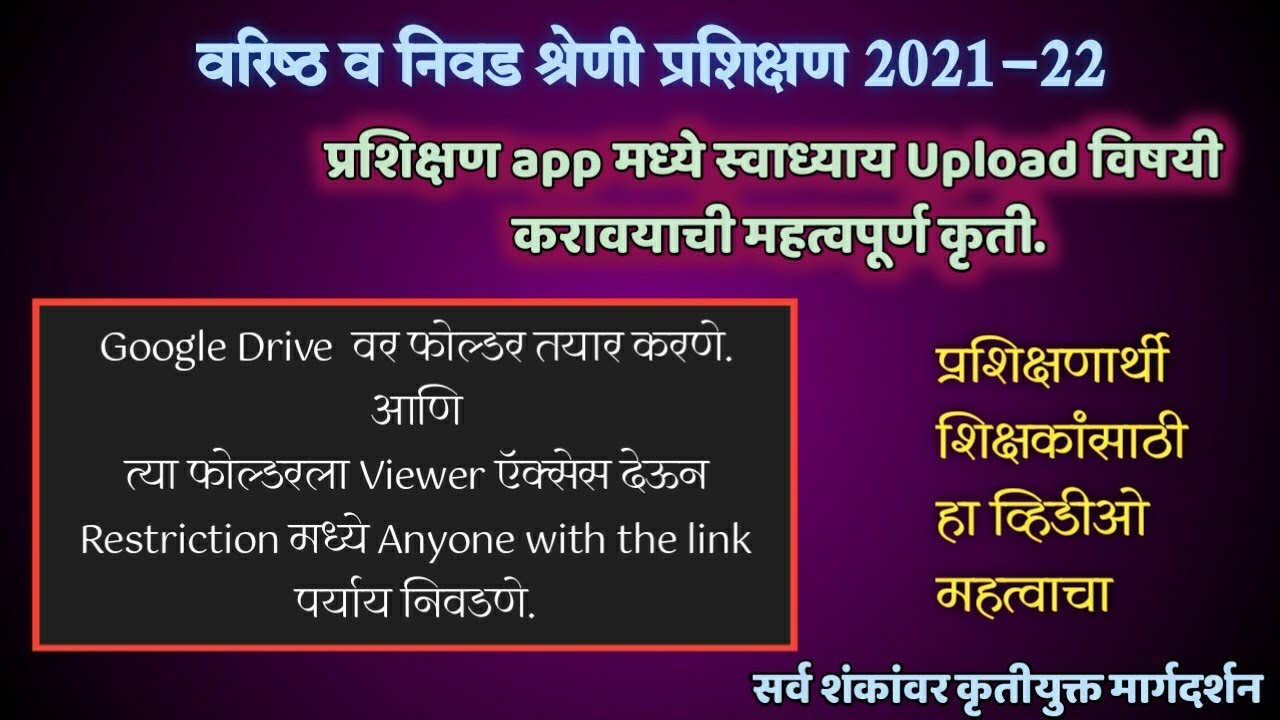 वरिष्ठ व निवड श्रेणी प्रशिक्षण 2021-22

प्रशिक्षण app मध्ये स्वाध्याय Upload विषयी करावयाची महत्वपूर्ण कृती.

Google Drive वर फोल्डर तयार करणे.
आणि
त्या फोल्डरला Viewer ऍक्सेस देऊन Restriction मध्ये Anyone with the link पर्याय निवडणे.

प्रशिक्षणार्थी शिक्षकांसाठी हा व्हिडीओ महत्वाचा

सर्व शंकांवर कृतीयुक्त मार्गदर्शन